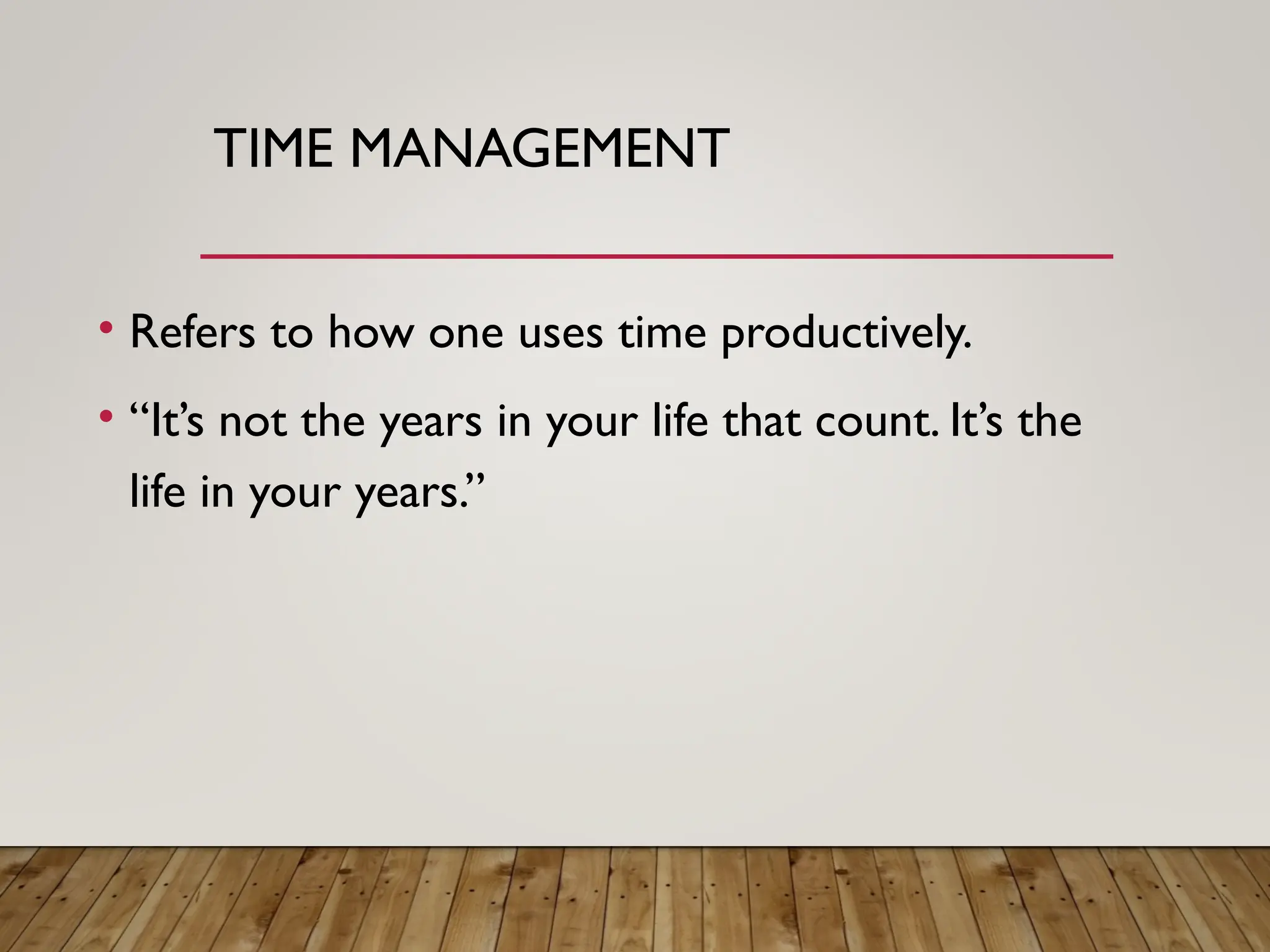 TIME MANAGEMENT

• Refers to how one uses time productively.

• “It’s not the years in your life that count. It’s the life in your years.”